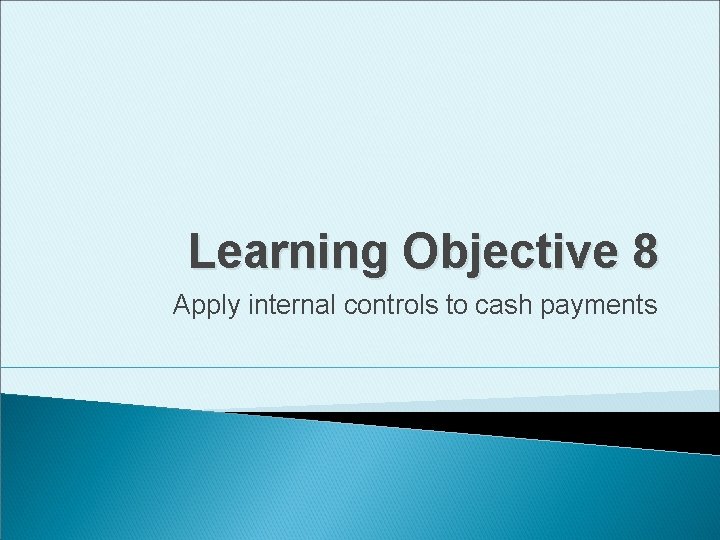 Learning Objective 8

Apply internal controls to cash payments